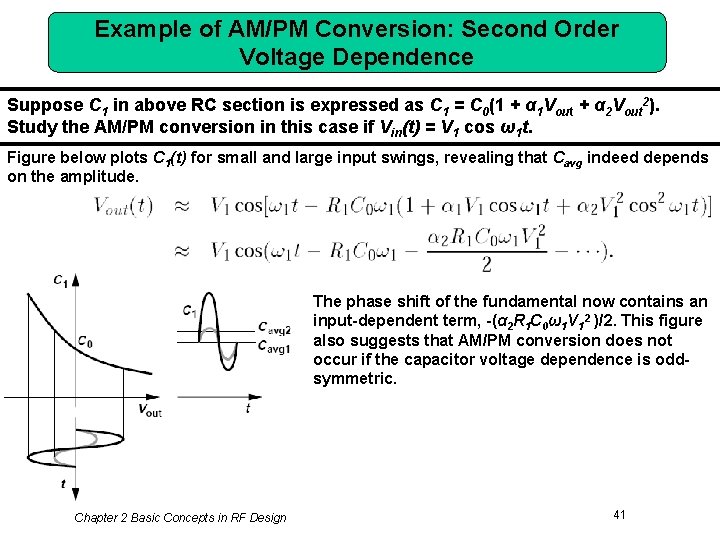 Example of AM/PM Conversion: Second Order Voltage Dependence

Suppose $C_1$ in above RC section is expressed as $C_1 = C_0(1 + \alpha_1 V_{out} + \alpha_2 V_{out}^2)$. Study the AM/PM conversion in this case if $V_{in}(t) = V_1 \cos \omega_1 t$.

Figure below plots $C_1(t)$ for small and large input swings, revealing that $C_{avg}$ indeed depends on the amplitude.

$V_{out}(t) \approx V_1 \cos[\omega_1 t - R_1 C_0 \omega_1 (1 + \alpha_1 V_1 \cos \omega_1 t + \alpha_2 V_1^2 \cos^2 \omega_1 t)]$

$\approx V_1 \cos(\omega_1 t - R_1 C_0 \omega_1 - \frac{\alpha_2 R_1 C_0 \omega_1 V_1^2}{2} - \cdots).$

$C_1$

$C_0$

$V_{out}$

$t$

$C_1$

$C_{avg2}$

$C_{avg1}$

$t$

The phase shift of the fundamental now contains an input-dependent term, $-(\alpha_2 R_1 C_0 \omega_1 V_1^2)/2$. This figure also suggests that AM/PM conversion does not occur if the capacitor voltage dependence is odd-symmetric.

Chapter 2 Basic Concepts in RF Design

41